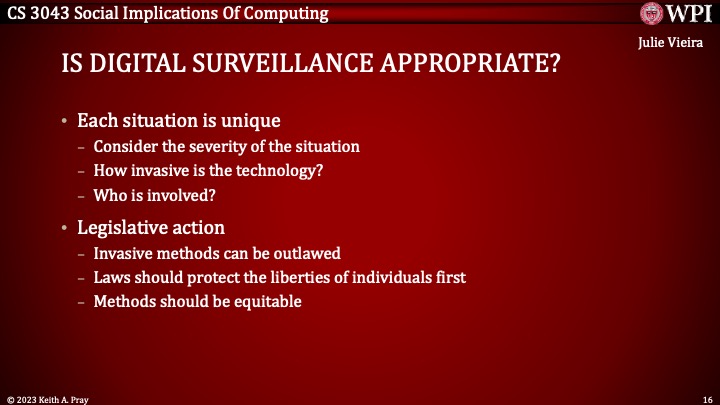 CS 3043 Social Implications Of Computing

WPI

Julie Vieira

IS DIGITAL SURVEILLANCE APPROPRIATE?

• Each situation is unique
– Consider the severity of the situation
– How invasive is the technology?
– Who is involved?

• Legislative action
– Invasive methods can be outlawed
– Laws should protect the liberties of individuals first
– Methods should be equitable

© 2023 Keith A. Pray

16